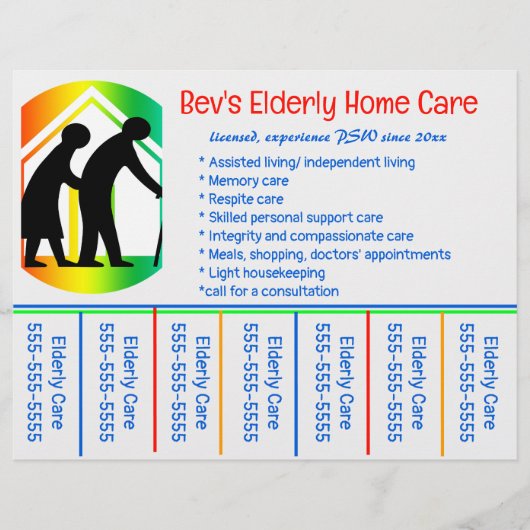 Bev's Elderly Home Care

licensed, experience PSW since 20xx

* Assisted living/ independent living
* Memory care
* Respite care
* Skilled personal support care
* Integrity and compassionate care
* Meals, shopping, doctors' appointments
* Light housekeeping
*call for a consultation

Elderly Care
555-555-5555

Elderly Care
555-555-5555

Elderly Care
555-555-5555

Elderly Care
555-555-5555

Elderly Care
555-555-5555

Elderly Care
555-555-5555

Elderly Care
555-555-5555